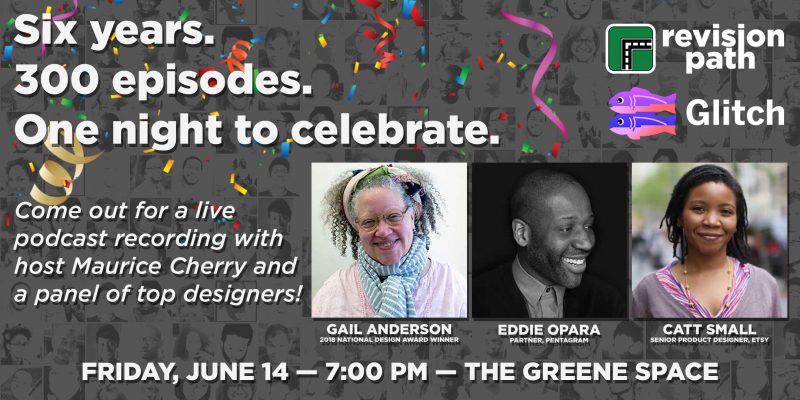 Six years.
300 episodes.
One night to celebrate.

revision path

Glitch

Come out for a live podcast recording with host Maurice Cherry and a panel of top designers!

GAIL ANDERSON
2018 NATIONAL DESIGN AWARD WINNER

EDDIE OPARA
PARTNER, PENTAGRAM

CATT SMALL
SENIOR PRODUCT DESIGNER, ETSY

FRIDAY, JUNE 14 — 7:00 PM — THE GREENE SPACE